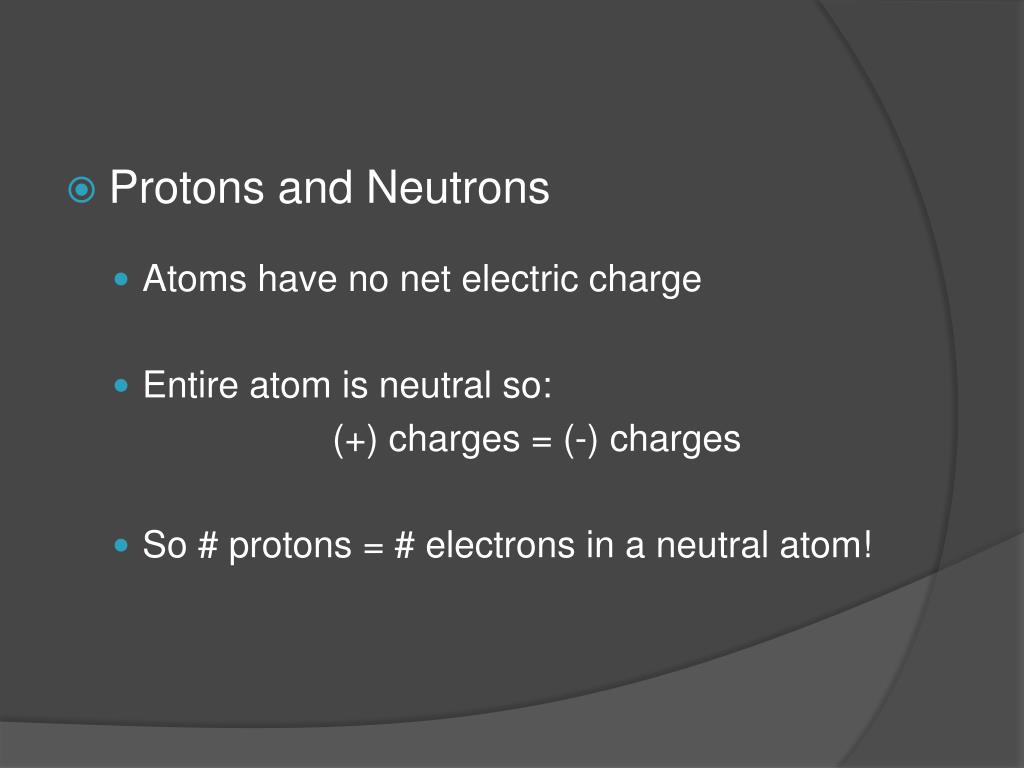 Protons and Neutrons

Atoms have no net electric charge

Entire atom is neutral so:
(+) charges = (-) charges

So # protons = # electrons in a neutral atom!